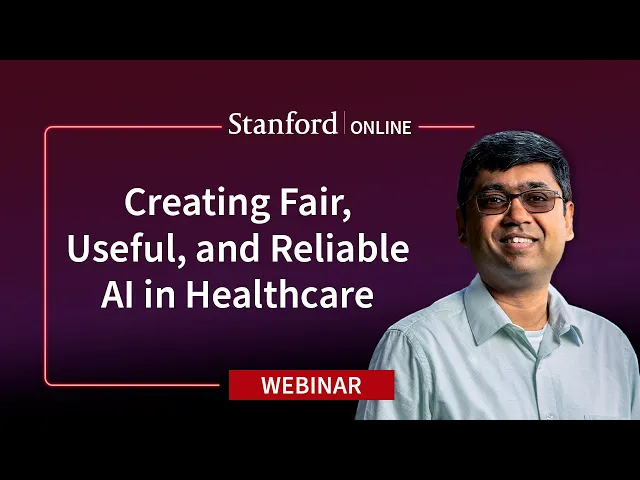 Stanford | ONLINE

Creating Fair, Useful, and Reliable AI in Healthcare

WEBINAR